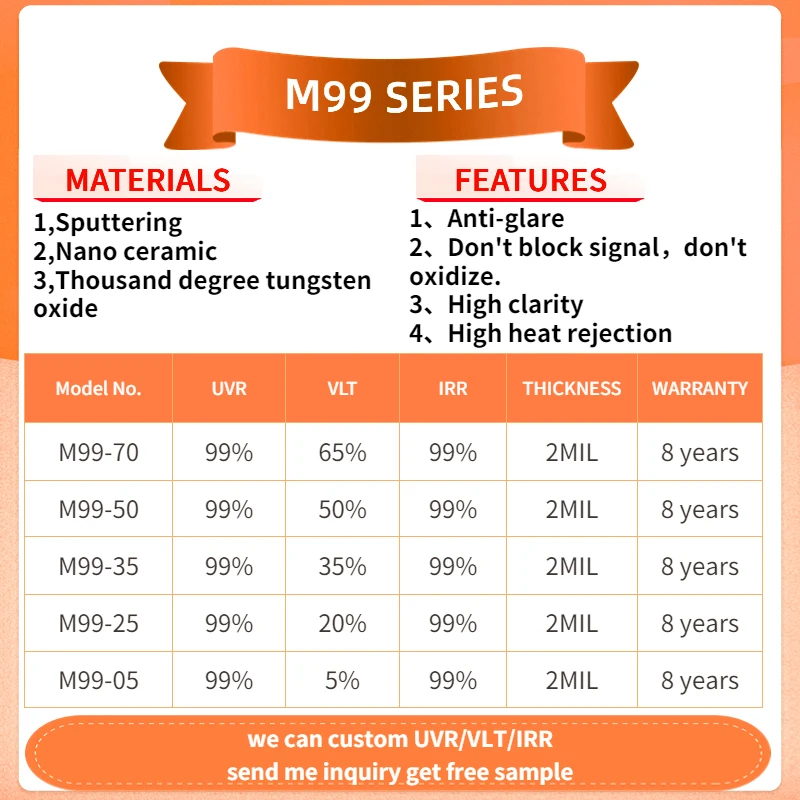 M99 SERIES

MATERIALS

1,Sputtering
2,Nano ceramic
3,Thousand degree tungsten oxide

FEATURES

1、Anti-glare
2、Don't block signal，don't oxidize.
3、High clarity
4、High heat rejection

| Model No. | UVR | VLT | IRR | THICKNESS | WARRANTY |
|---|---|---|---|---|---|
| M99-70 | 99% | 65% | 99% | 2MIL | 8 years |
| M99-50 | 99% | 50% | 99% | 2MIL | 8 years |
| M99-35 | 99% | 35% | 99% | 2MIL | 8 years |
| M99-25 | 99% | 20% | 99% | 2MIL | 8 years |
| M99-05 | 99% | 5% | 99% | 2MIL | 8 years |

we can custom UVR/VLT/IRR
send me inquiry get free sample